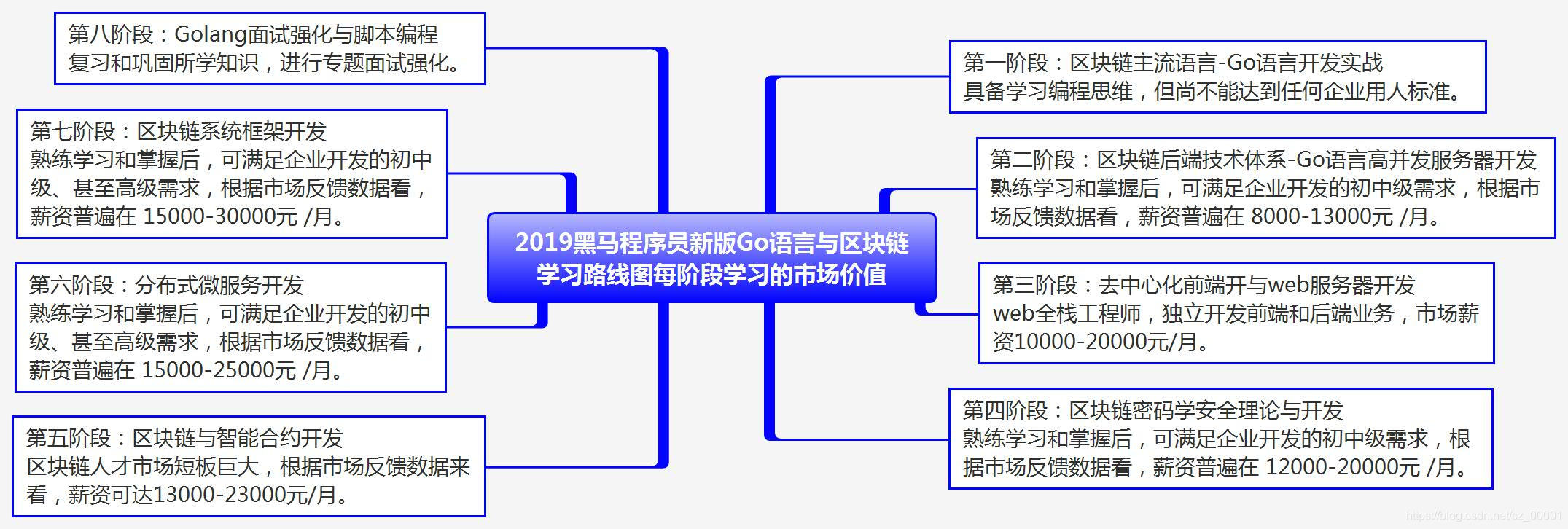 2019黑马程序员新版Go语言与区块链学习路线图每阶段学习的市场价值

第一阶段：区块链主流语言-Go语言开发实战
具备学习编程思维，但尚不能达到任何企业用人标准。

第二阶段：区块链后端技术体系-Go语言高并发服务器开发
熟练学习和掌握后，可满足企业开发的初中级需求，根据市场反馈数据看，薪资普遍在 8000-13000元 /月。

第三阶段：去中心化前端开与web服务器开发
web全栈工程师，独立开发前端和后端业务，市场薪资10000-20000元/月。

第四阶段：区块链密码学安全理论与开发
熟练学习和掌握后，可满足企业开发的初中级需求，根据市场反馈数据看，薪资普遍在 12000-20000元 /月。

第五阶段：区块链与智能合约开发
区块链人才市场短板巨大，根据市场反馈数据来看，薪资可达13000-23000元/月。

第六阶段：分布式微服务开发
熟练学习和掌握后，可满足企业开发的初中级、甚至高级需求，根据市场反馈数据看，薪资普遍在 15000-25000元 /月。

第七阶段：区块链系统框架开发
熟练学习和掌握后，可满足企业开发的初中级、甚至高级需求，根据市场反馈数据看，薪资普遍在 15000-30000元 /月。

第八阶段：Golang面试强化与脚本编程
复习和巩固所学知识，进行专题面试强化。

https://blog.csdn.net/cz_00001